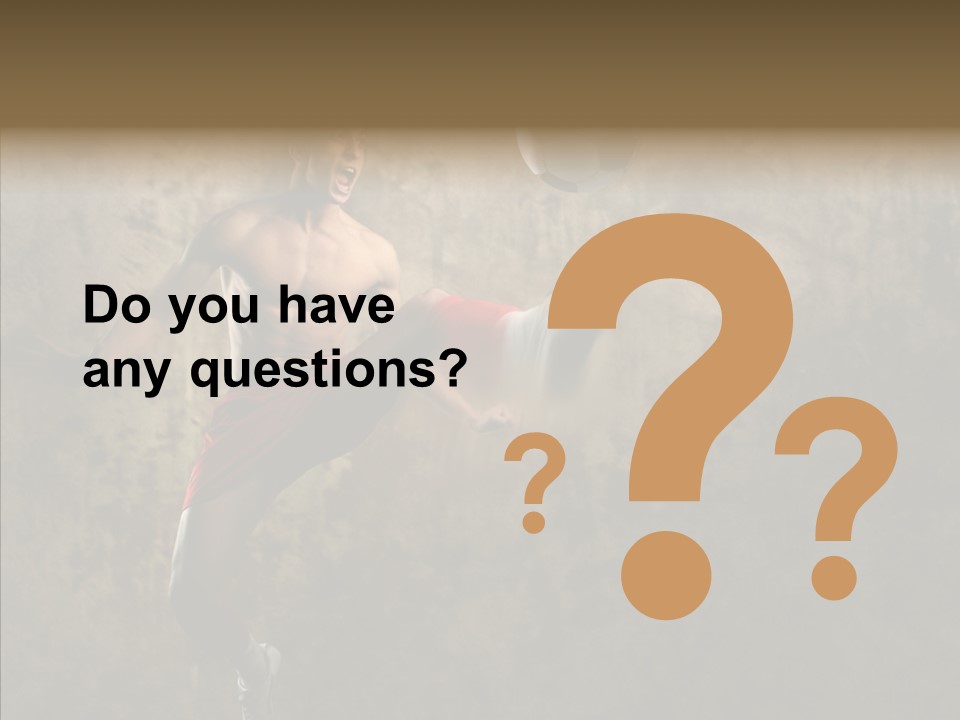 Do you have any questions?

?
?
?